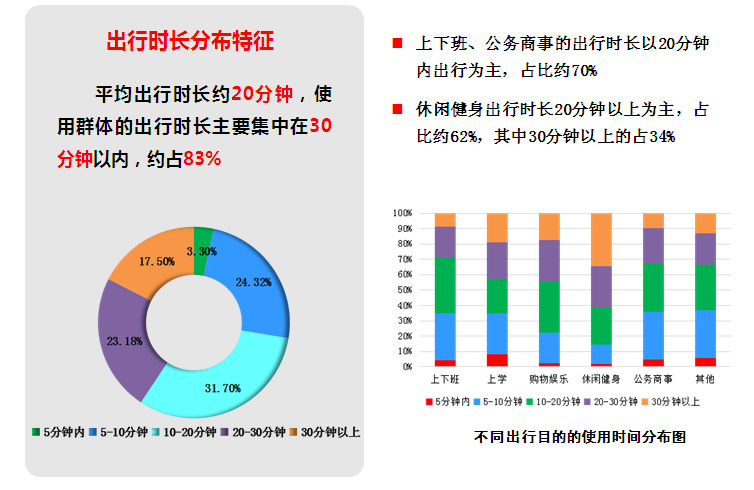 出行时长分布特征

平均出行时长约20分钟，使用群体的出行时长主要集中在30分钟以内，约占83%

3.30%
24.32%
31.70%
23.18%
17.50%

5分钟内 5-10分钟 10-20分钟 20-30分钟 30分钟以上

上下班、公务商事的出行时长以20分钟内出行为主，占比约70%

休闲健身出行时长20分钟以上为主，占比约62%，其中30分钟以上的占34%

100%
90%
80%
70%
60%
50%
40%
30%
20%
10%
0%

上下班 上学 购物娱乐 休闲健身 公务商事 其他

5分钟内 5-10分钟 10-20分钟 20-30分钟 30分钟以上

不同出行目的的使用时间分布图